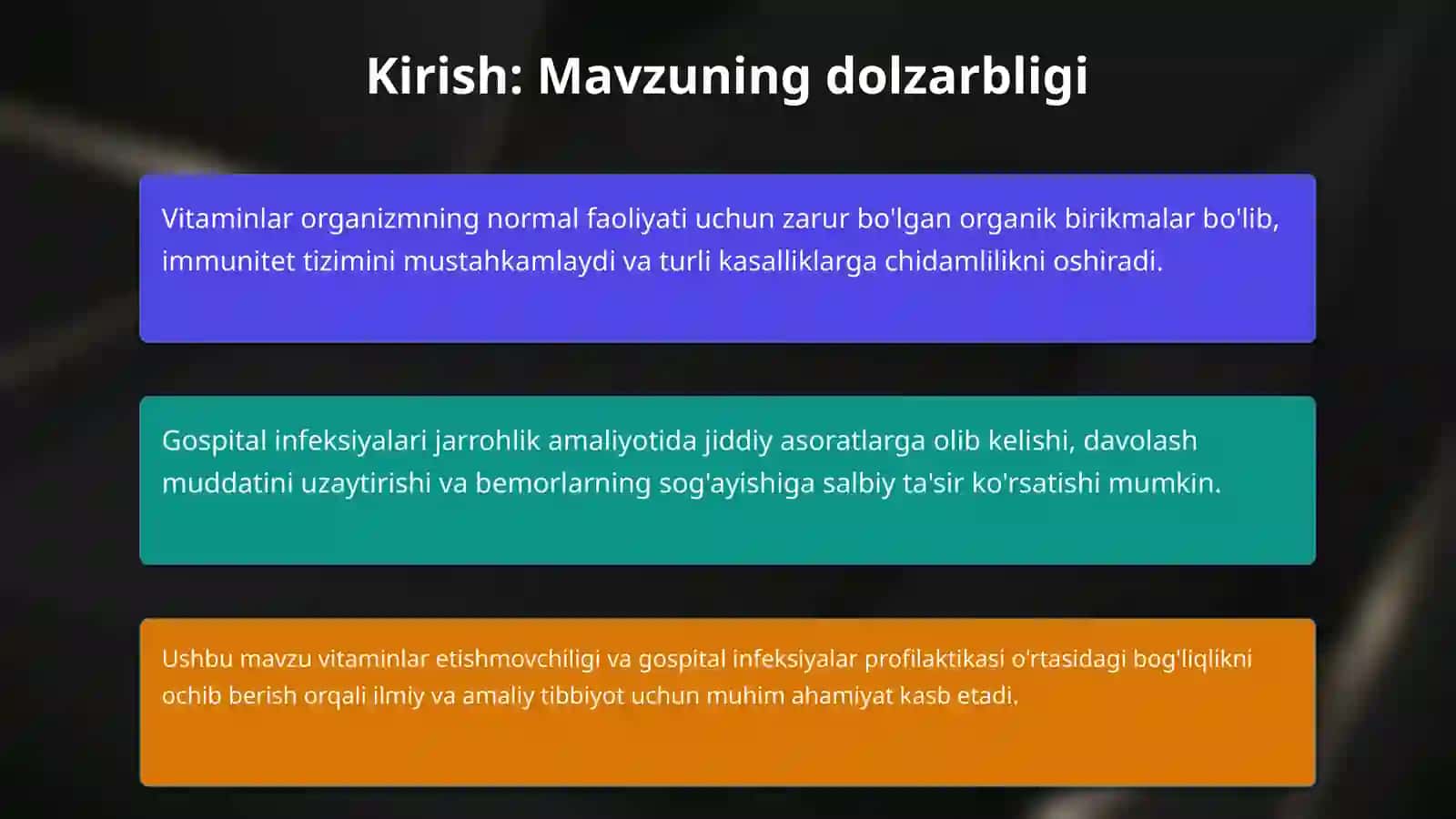 Kirish: Mavzuning dolzarbligi

Vitaminlar organizmning normal faoliyati uchun zarur bo'lgan organik birikmalar bo'lib, immunitet tizimini mustahkamlaydi va turli kasalliklarga chidamlilikni oshiradi.

Gospital infeksiyalari jarrohlik amaliyotida jiddiy asoratlarga olib kelishi, davolash muddatini uzaytirishi va bemorlarning sog'ayishiga salbiy ta'sir ko'rsatishi mumkin.

Ushbu mavzu vitaminlar etishmovchiligi va gospital infeksiyalar profilaktikasi o'rtasidagi bog'liqlikni ochib berish orqali ilmiy va amaliy tibbiyot uchun muhim ahamiyat kasb etadi.